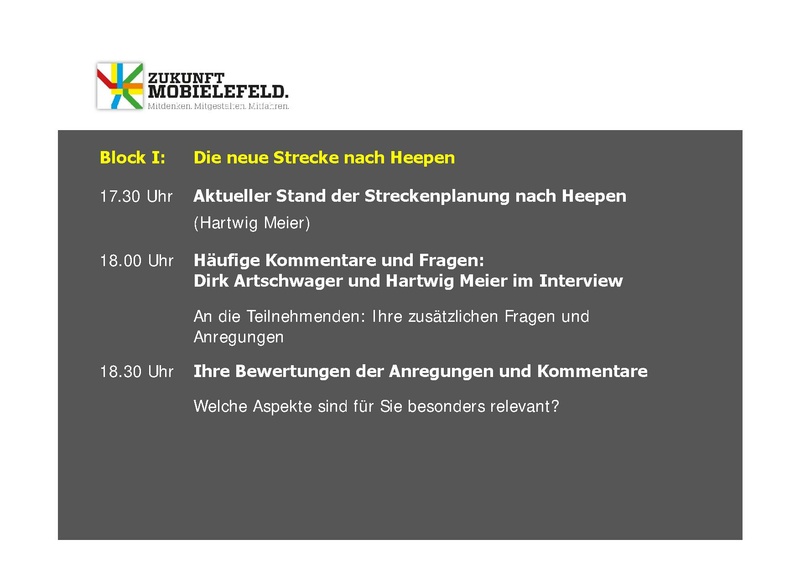 ZUKUNFT MOBIELEFELD.
Mitdenken. Mitgestalten. Mitfahren.

Block I: Die neue Strecke nach Heepen

17.30 Uhr Aktueller Stand der Streckenplanung nach Heepen
(Hartwig Meier)

18.00 Uhr Häufige Kommentare und Fragen:
Dirk Artschwager und Hartwig Meier im Interview

An die Teilnehmenden: Ihre zusätzlichen Fragen und Anregungen

18.30 Uhr Ihre Bewertungen der Anregungen und Kommentare

Welche Aspekte sind für Sie besonders relevant?